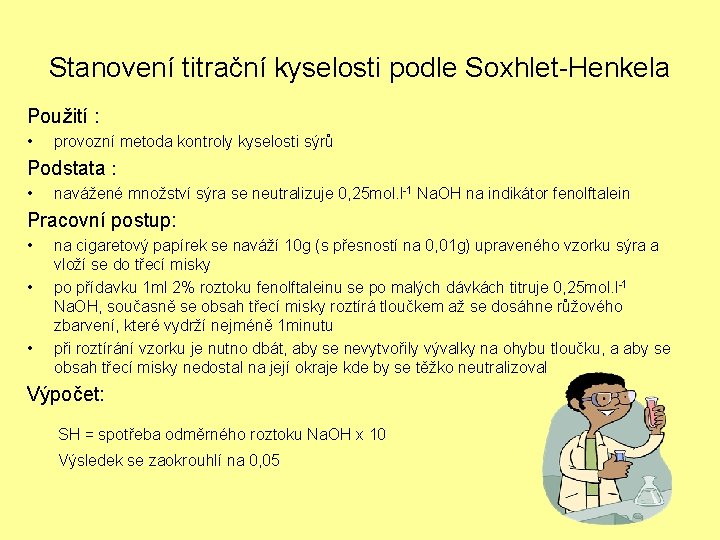 Stanovení titrační kyselosti podle Soxhlet-Henkela

Použití :

• provozní metoda kontroly kyselosti sýrů

Podstata :

• navážené množství sýra se neutralizuje 0,25mol.l$^{-1}$ NaOH na indikátor fenolftalein

Pracovní postup:

• na cigaretový papírek se naváží 10g (s přesností na 0,01g) upraveného vzorku sýra a vloží se do třecí misky

• po přídavku 1ml 2% roztoku fenolftaleinu se po malých dávkách titruje 0,25mol.l$^{-1}$ NaOH, současně se obsah třecí misky roztírá tloučkem až se dosáhne růžového zbarvení, které vydrží nejméně 1minutu

• při roztírání vzorku je nutno dbát, aby se nevytvořily vývalky na ohybu tloučku, a aby se obsah třecí misky nedostal na její okraje kde by se těžko neutralizoval

Výpočet:

SH = spotřeba odměrného roztoku NaOH x 10

Výsledek se zaokrouhlí na 0,05